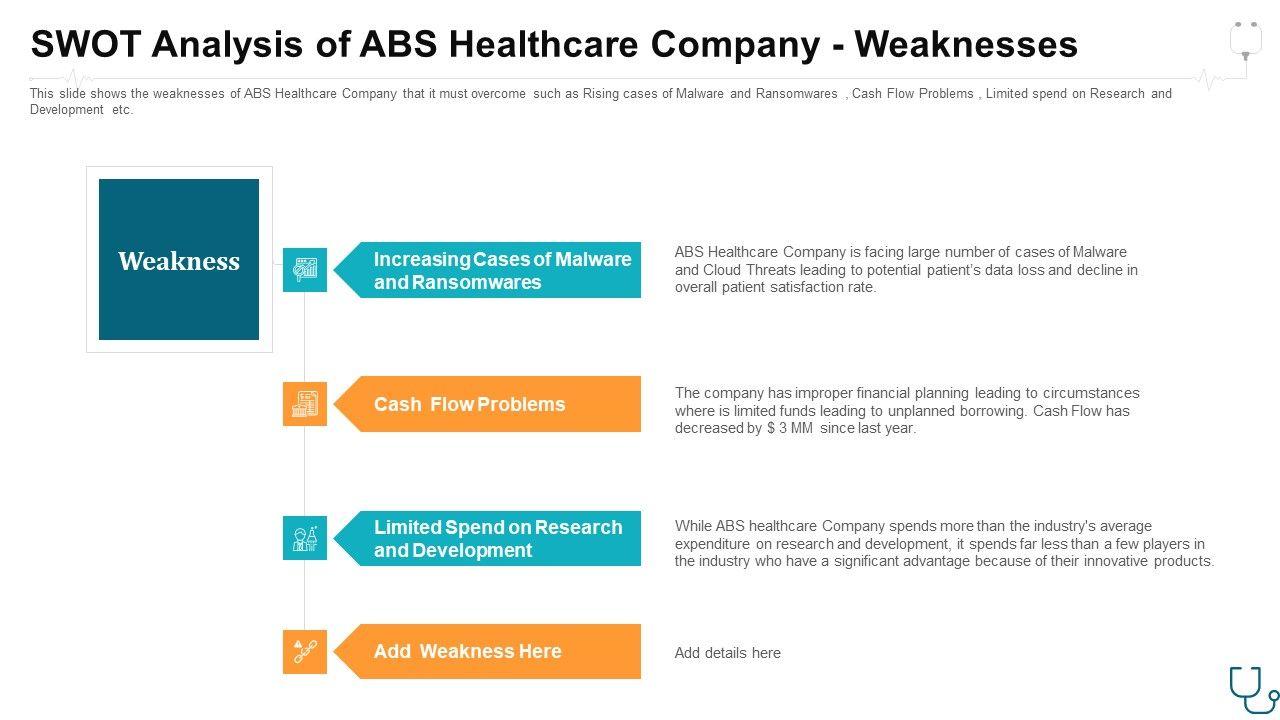 SWOT Analysis of ABS Healthcare Company - Weaknesses

This slide shows the weaknesses of ABS Healthcare Company that it must overcome such as Rising cases of Malware and Ransomwares , Cash Flow Problems , Limited spend on Research and Development etc.

Weakness

Increasing Cases of Malware and Ransomwares

ABS Healthcare Company is facing large number of cases of Malware and Cloud Threats leading to potential patient's data loss and decline in overall patient satisfaction rate.

Cash Flow Problems

The company has improper financial planning leading to circumstances where is limited funds leading to unplanned borrowing. Cash Flow has decreased by $ 3 MM since last year.

Limited Spend on Research and Development

While ABS healthcare Company spends more than the industry's average expenditure on research and development, it spends far less than a few players in the industry who have a significant advantage because of their innovative products.

Add Weakness Here

Add details here